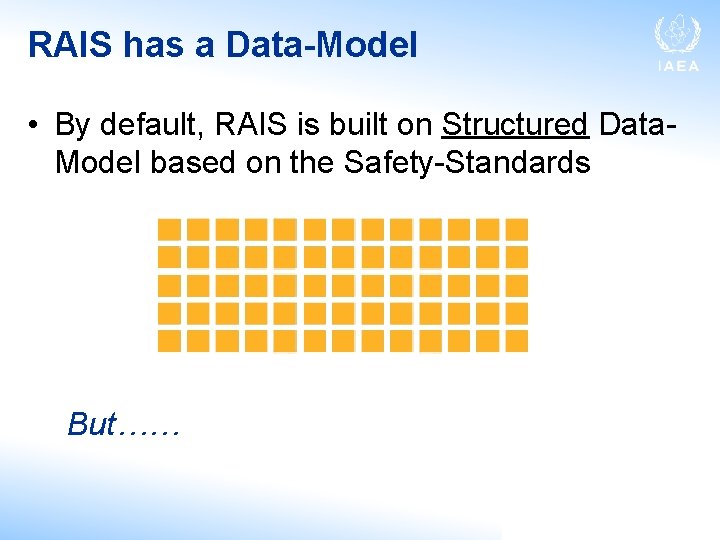 RAIS has a Data-Model

IAEA

• By default, RAIS is built on Structured Data-Model based on the Safety-Standards

But……